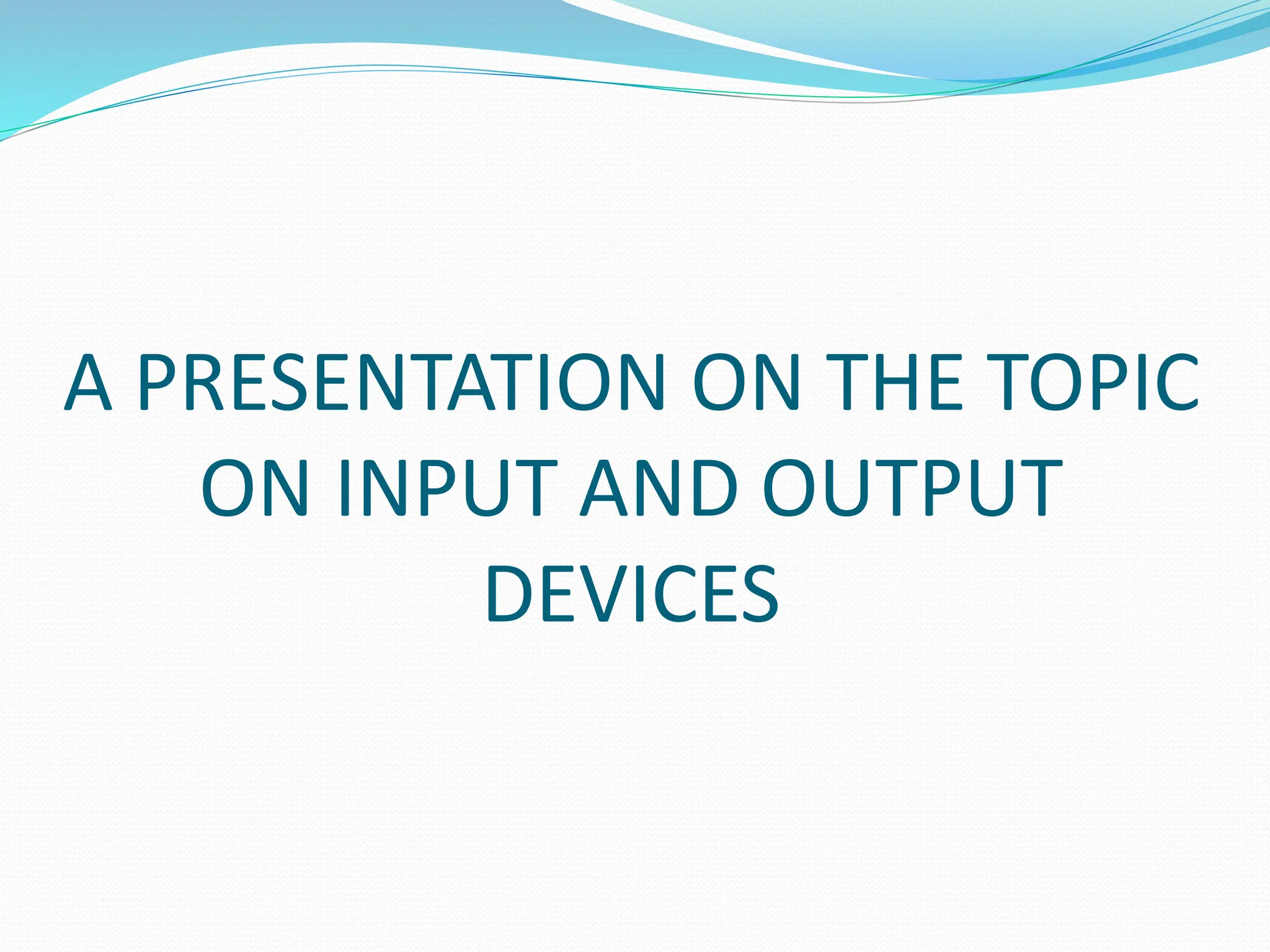 A PRESENTATION ON THE TOPIC ON INPUT AND OUTPUT DEVICES